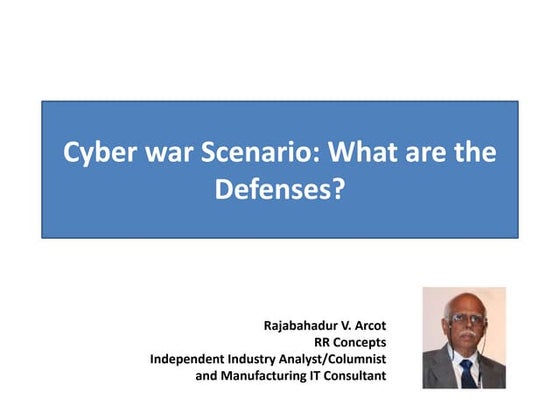 Cyber war Scenario: What are the Defenses?

Rajabahadur V. Arcot
RR Concepts
Independent Industry Analyst/Columnist
and Manufacturing IT Consultant